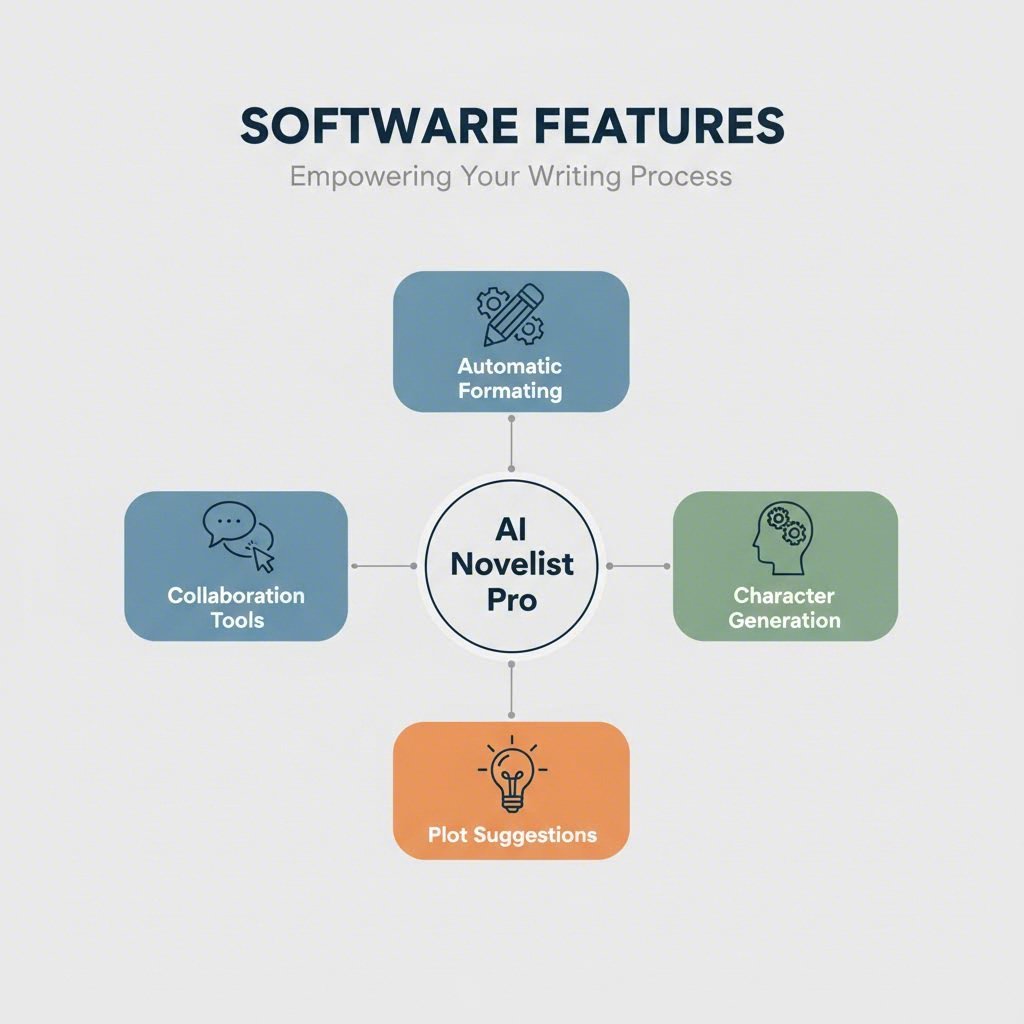 SOFTWARE FEATURES

Empowering Your Writing Process

Automatic Formating

Collaboration Tools

AI Novelist Pro

Character Generation

Plot Suggestions